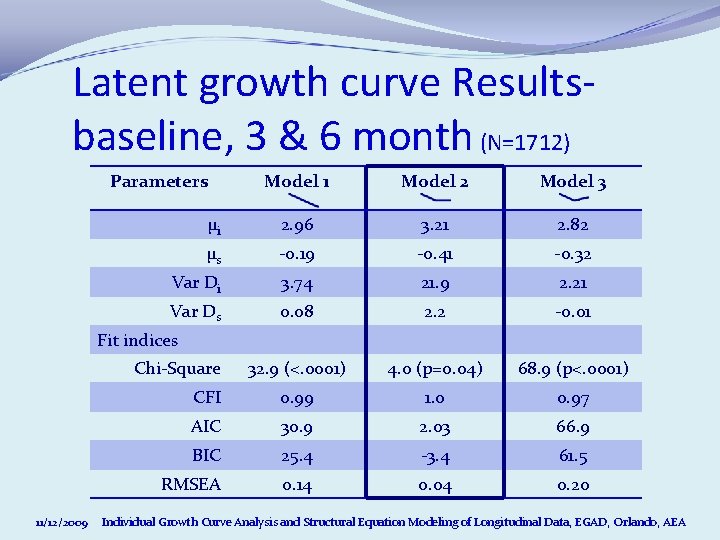 Latent growth curve Results-baseline, 3 & 6 month (N=1712)

| Parameters | Model 1 | Model 2 | Model 3 |
|---|---|---|---|
| $\mu_i$ | 2.96 | 3.21 | 2.82 |
| $\mu_s$ | -0.19 | -0.41 | -0.32 |
| Var $D_i$ | 3.74 | 21.9 | 2.21 |
| Var $D_s$ | 0.08 | 2.2 | -0.01 |
| Fit indices | | | |
| Chi-Square | 32.9 (<.0001) | 4.0 (p=0.04) | 68.9 (p<.0001) |
| CFI | 0.99 | 1.0 | 0.97 |
| AIC | 30.9 | 2.03 | 66.9 |
| BIC | 25.4 | -3.4 | 61.5 |
| RMSEA | 0.14 | 0.04 | 0.20 |

11/12/2009 Individual Growth Curve Analysis and Structural Equation Modeling of Longitudinal Data, EGAD, Orlando, AEA